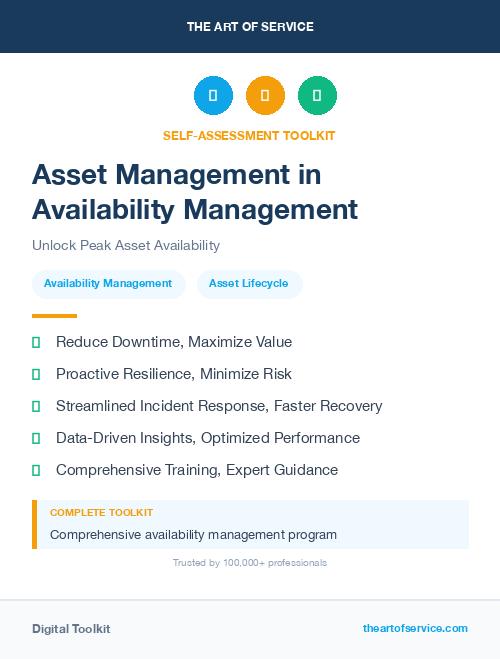 THE ART OF SERVICE

SELF-ASSESSMENT TOOLKIT

Asset Management in Availability Management

Unlock Peak Asset Availability

Availability Management

Asset Lifecycle

Reduce Downtime, Maximize Value

Proactive Resilience, Minimize Risk

Streamlined Incident Response, Faster Recovery

Data-Driven Insights, Optimized Performance

Comprehensive Training, Expert Guidance

COMPLETE TOOLKIT

Comprehensive availability management program

Trusted by 100,000+ professionals

Digital Toolkit

theartofservice.com